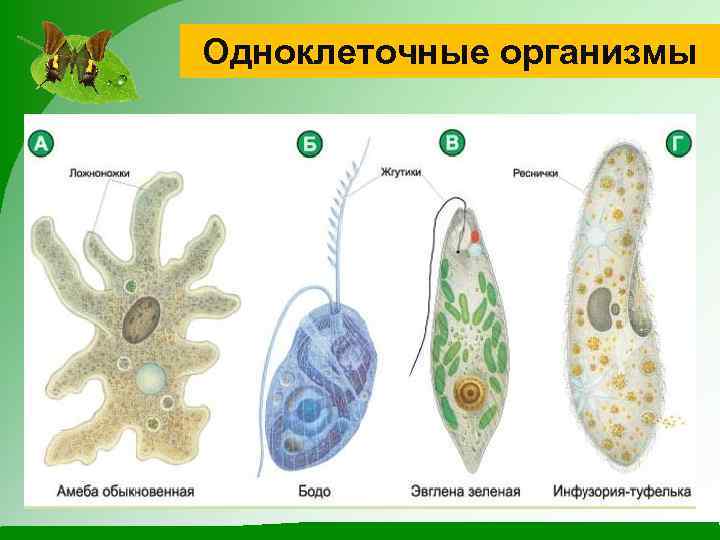 Одноклеточные организмы

А
Ложноножки
Амеба обыкновенная

Б
Жгутики
Бодо

В
Эвглена зеленая

Г
Реснички
Инфузория-туфелька